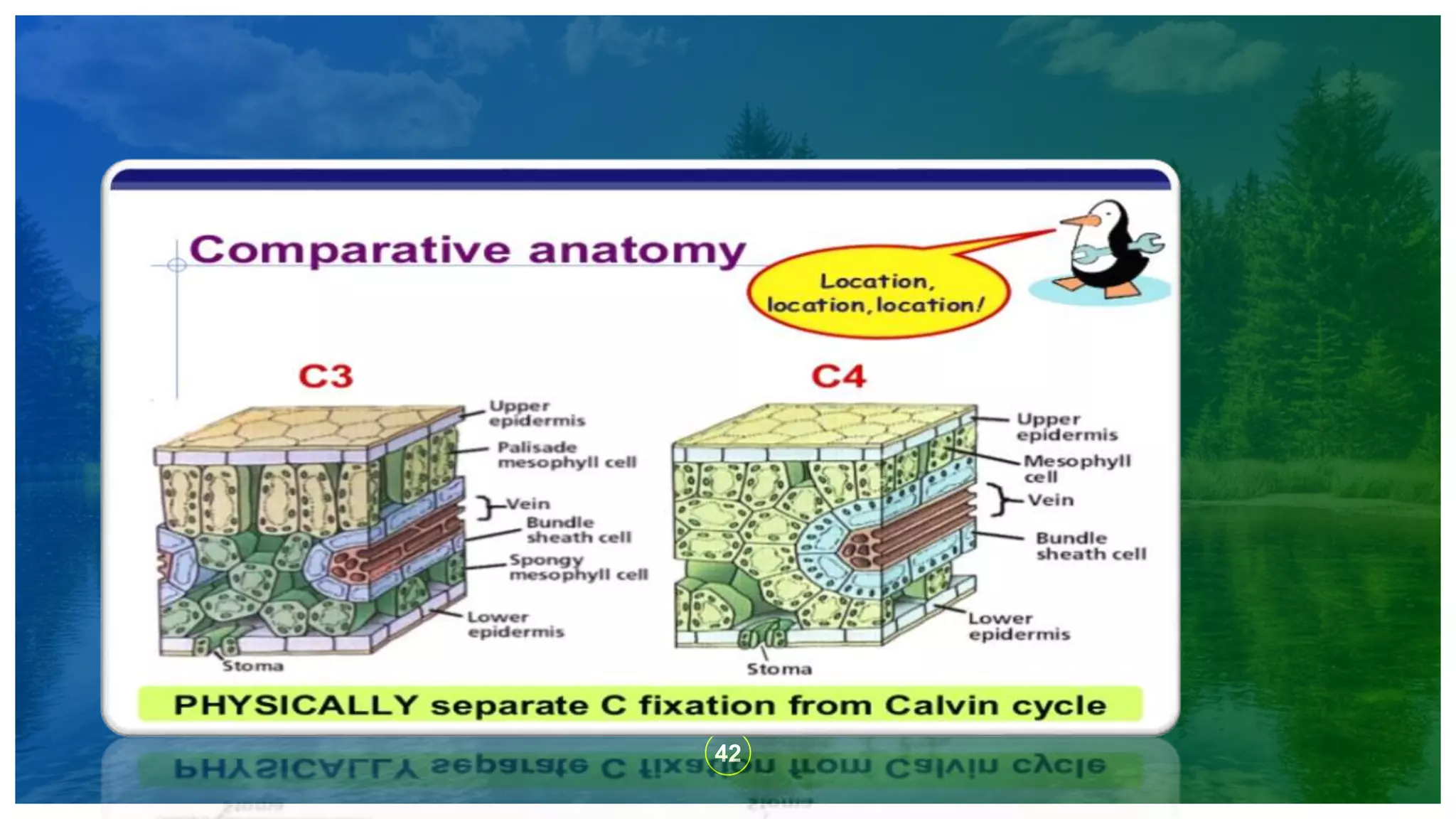 Comparative anatomy

Location, location, location!

C3

Upper epidermis
Palisade mesophyll cell
Vein
Bundle sheath cell
Spongy mesophyll cell
Lower epidermis
Stoma

C4

Upper epidermis
Mesophyll cell
Vein
Bundle sheath cell
Lower epidermis
Stoma

PHYSICALLY separate C fixation from Calvin cycle

42